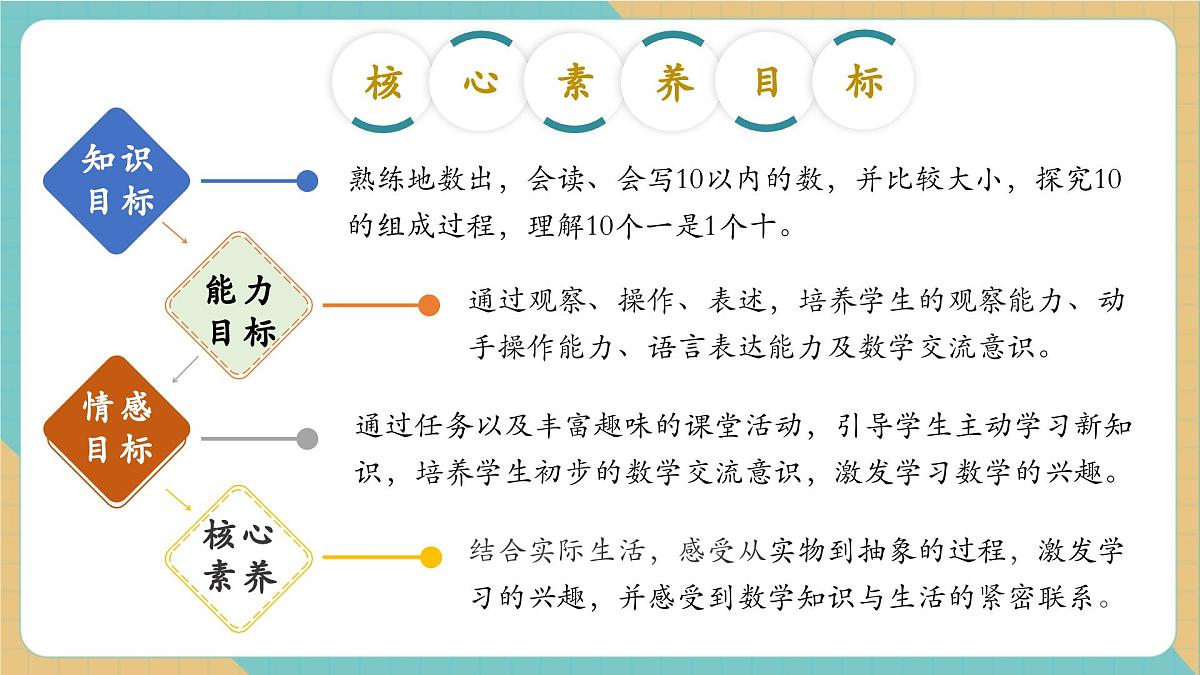 核心素养目标

知识目标

熟练地数出，会读、会写10以内的数，并比较大小，探究10的组成过程，理解10个一是1个十。

能力目标

通过观察、操作、表述，培养学生的观察能力、动手操作能力、语言表达能力及数学交流意识。

情感目标

通过任务以及丰富趣味的课堂活动，引导学生主动学习新知识，培养学生初步的数学交流意识，激发学习数学的兴趣。

核心素养

结合实际生活，感受从实物到抽象的过程，激发学习的兴趣，并感受到数学知识与生活的紧密联系。